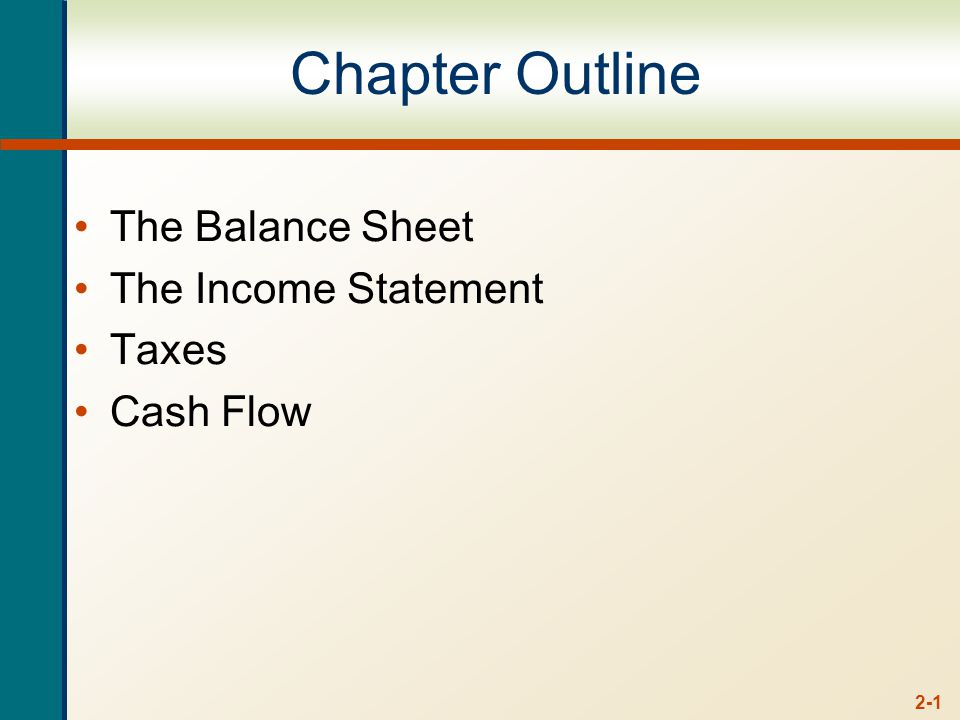 Chapter Outline

• The Balance Sheet
• The Income Statement
• Taxes
• Cash Flow

2-1